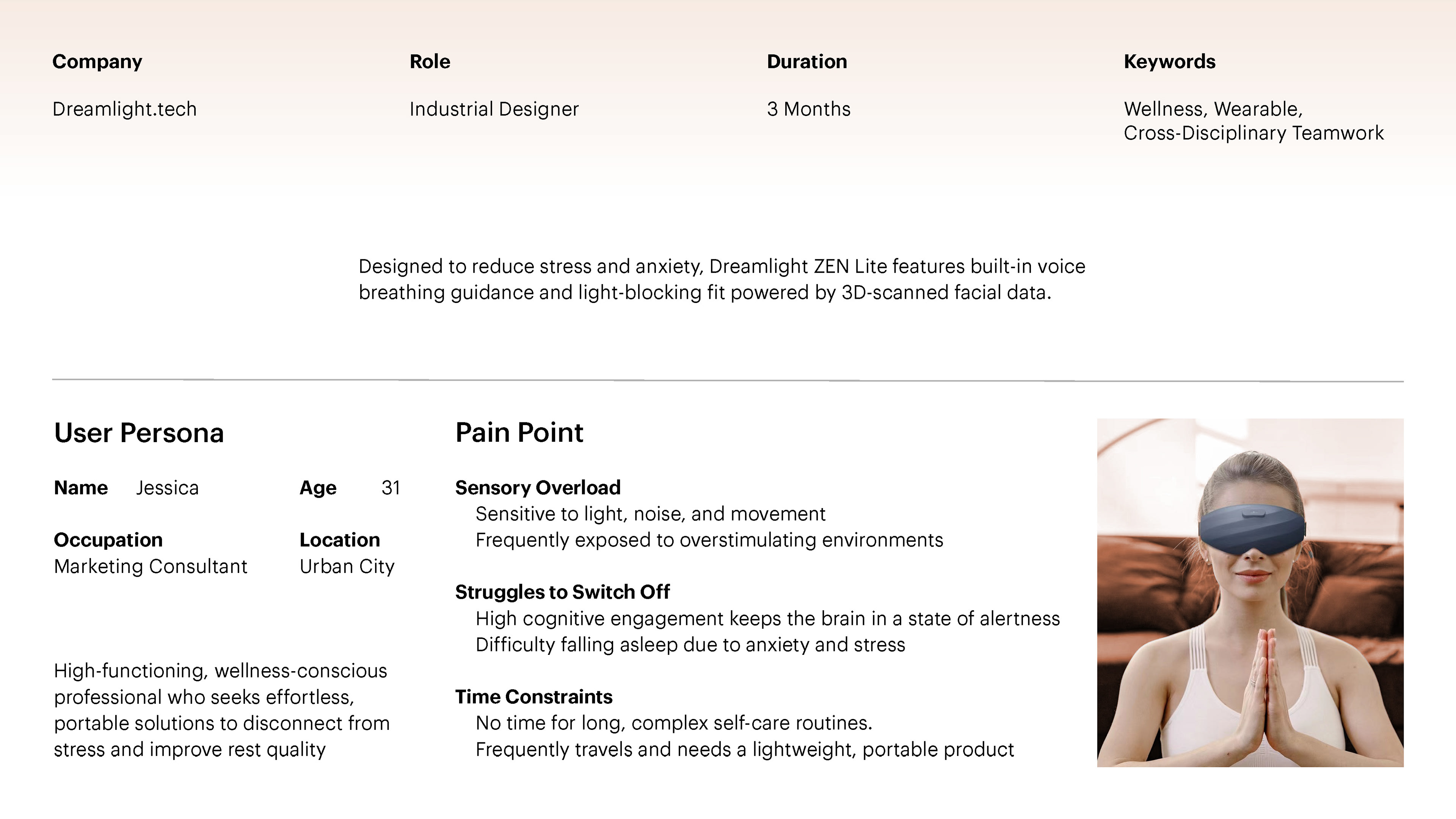 Company
Dreamlight.tech

Role
Industrial Designer

Duration
3 Months

Keywords
Wellness, Wearable, Cross-Disciplinary Teamwork

Designed to reduce stress and anxiety, Dreamlight ZEN Lite features built-in voice breathing guidance and light-blocking fit powered by 3D-scanned facial data.

User Persona

Name Jessica

Age 31

Occupation
Marketing Consultant

Location
Urban City

High-functioning, wellness-conscious professional who seeks effortless, portable solutions to disconnect from stress and improve rest quality

Pain Point

Sensory Overload
Sensitive to light, noise, and movement
Frequently exposed to overstimulating environments

Struggles to Switch Off
High cognitive engagement keeps the brain in a state of alertness
Difficulty falling asleep due to anxiety and stress

Time Constraints
No time for long, complex self-care routines.
Frequently travels and needs a lightweight, portable product